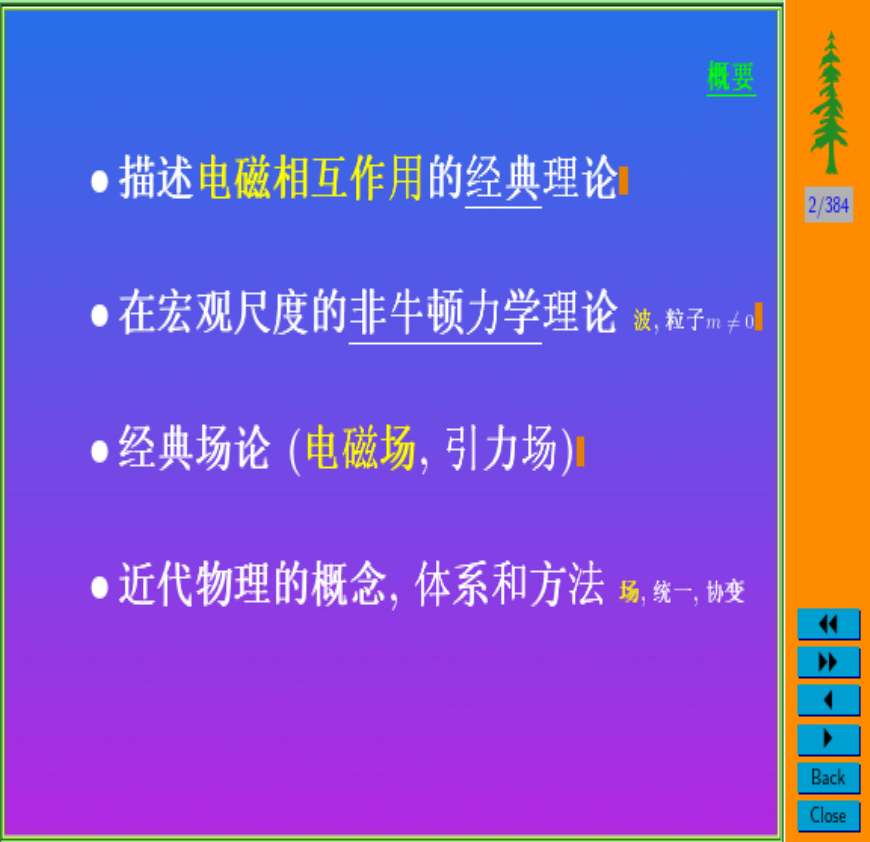 概要

• 描述电磁相互作用的经典理论

• 在宏观尺度的非牛顿力学理论 波, 粒子$m \neq 0$

• 经典场论 (电磁场, 引力场)

• 近代物理的概念, 体系和方法 场, 统一, 协变

2/384

Back

Close